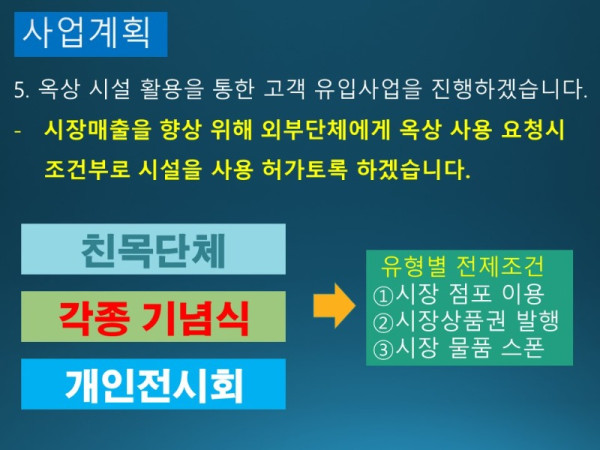 사업계획

5. 옥상 시설 활용을 통한 고객 유입사업을 진행하겠습니다.

- 시장매출을 향상 위해 외부단체에게 옥상 사용 요청시 조건부로 시설을 사용 허가토록 하겠습니다.

친목단체

각종 기념식

개인전시회

유형별 전제조건
①시장 점포 이용
②시장상품권 발행
③시장 물품 스폰